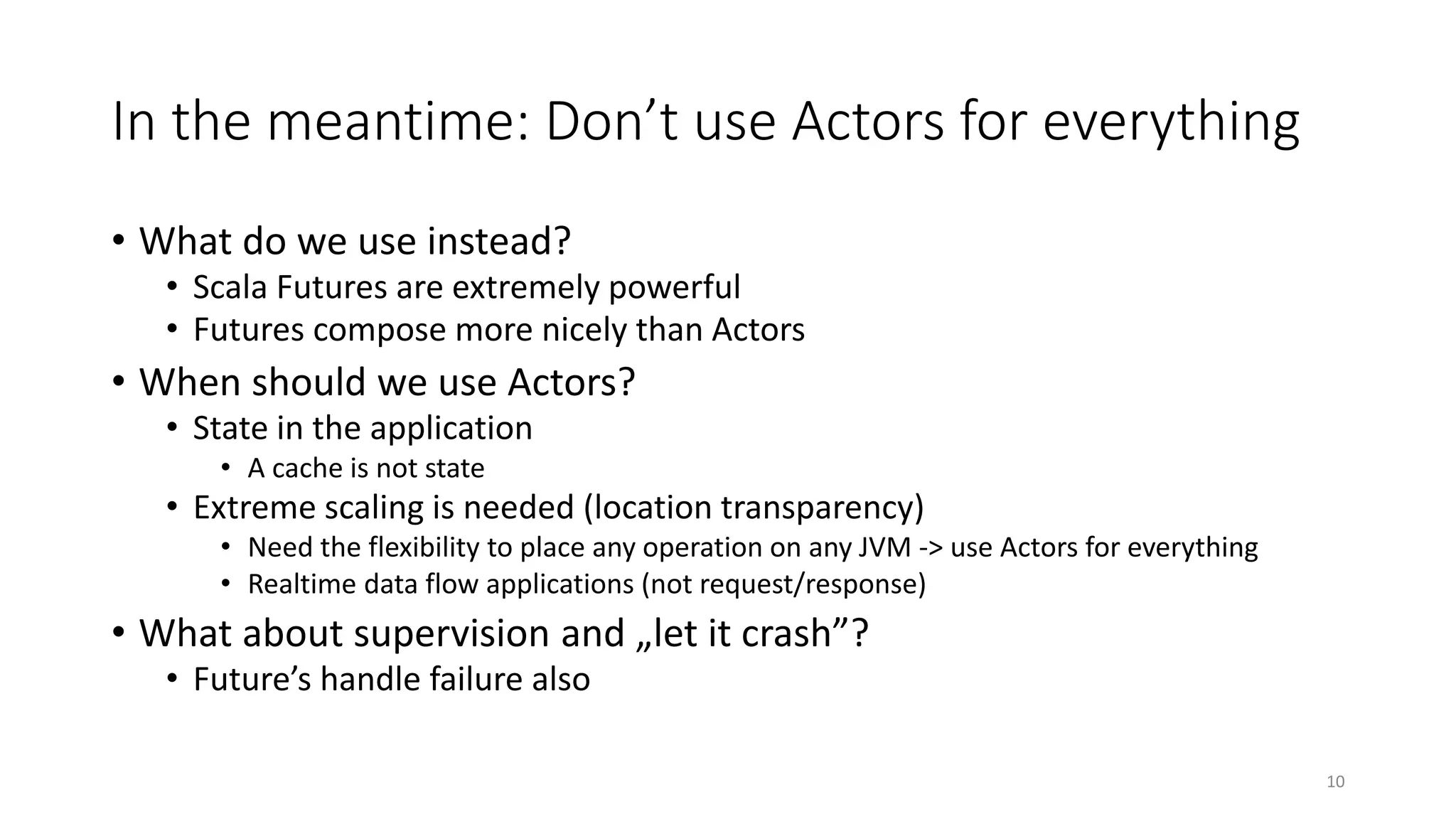 In the meantime: Don’t use Actors for everything

• What do we use instead?
  • Scala Futures are extremely powerful
  • Futures compose more nicely than Actors
• When should we use Actors?
  • State in the application
    • A cache is not state
  • Extreme scaling is needed (location transparency)
    • Need the flexibility to place any operation on any JVM -> use Actors for everything
    • Realtime data flow applications (not request/response)
• What about supervision and „let it crash”?
  • Future’s handle failure also

10